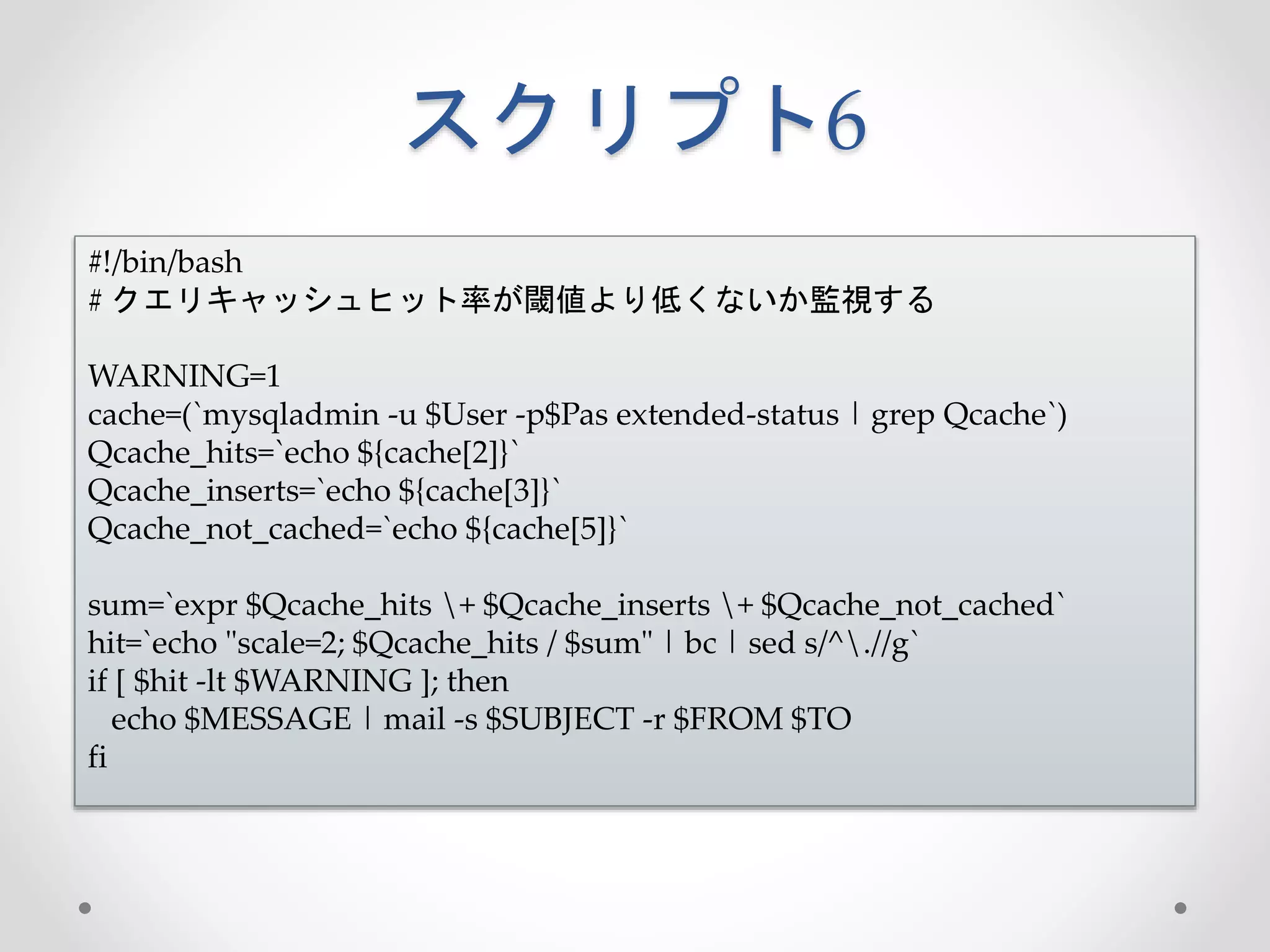 スクリプト6

#!/bin/bash
# クエリキャッシュヒット率が閾値より低くないか監視する

WARNING=1
cache=(`mysqladmin -u $User -p$Pas extended-status | grep Qcache`)
Qcache_hits=`echo ${cache[2]}`
Qcache_inserts=`echo ${cache[3]}`
Qcache_not_cached=`echo ${cache[5]}`

sum=`expr $Qcache_hits \+ $Qcache_inserts \+ $Qcache_not_cached`
hit=`echo "scale=2; $Qcache_hits / $sum" | bc | sed s/^\.//g`
if [ $hit -lt $WARNING ]; then
echo $MESSAGE | mail -s $SUBJECT -r $FROM $TO
fi